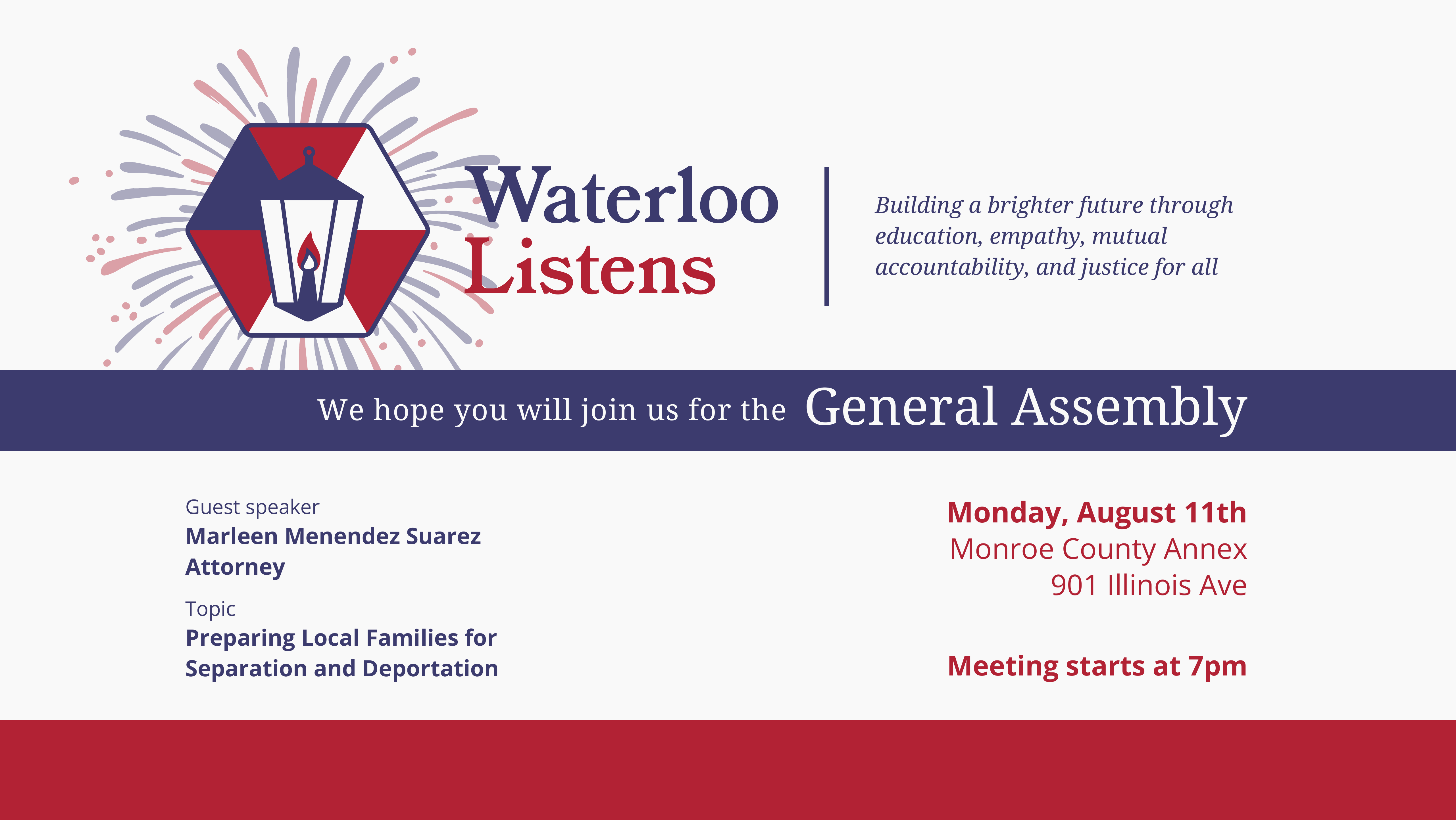 Waterloo Listens

Building a brighter future through education, empathy, mutual accountability, and justice for all

We hope you will join us for the General Assembly

Guest speaker
Marleen Menendez Suarez
Attorney

Topic
Preparing Local Families for Separation and Deportation

Monday, August 11th
Monroe County Annex
901 Illinois Ave

Meeting starts at 7pm